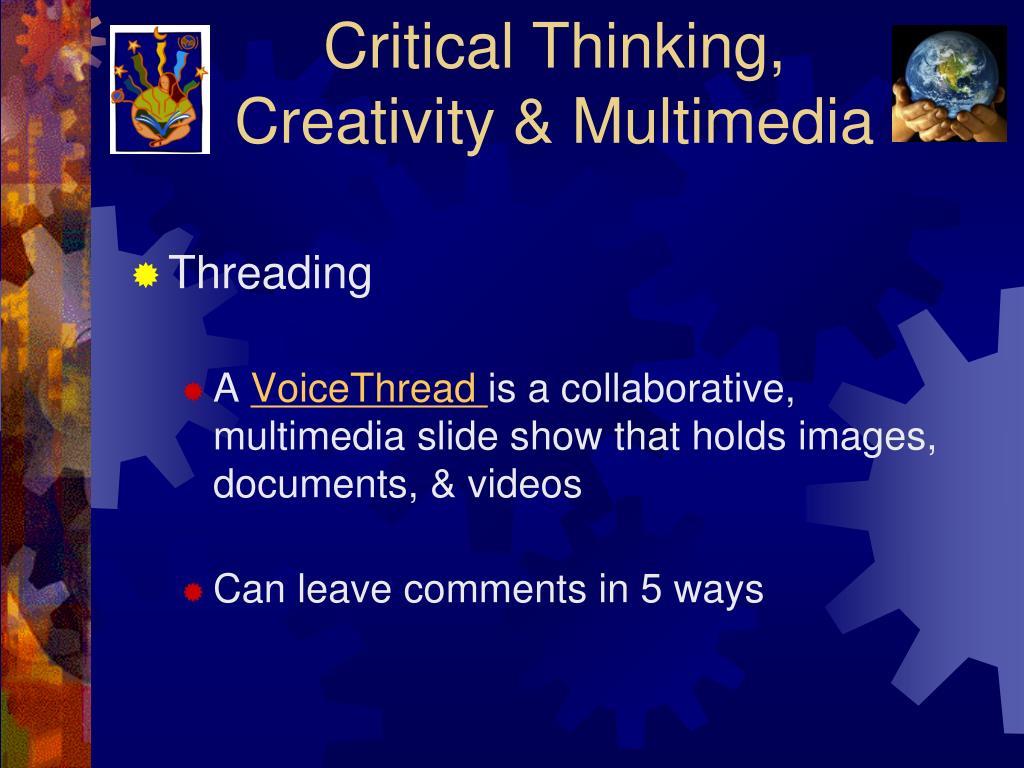 Critical Thinking, Creativity & Multimedia

Threading

A VoiceThread is a collaborative, multimedia slide show that holds images, documents, & videos

Can leave comments in 5 ways